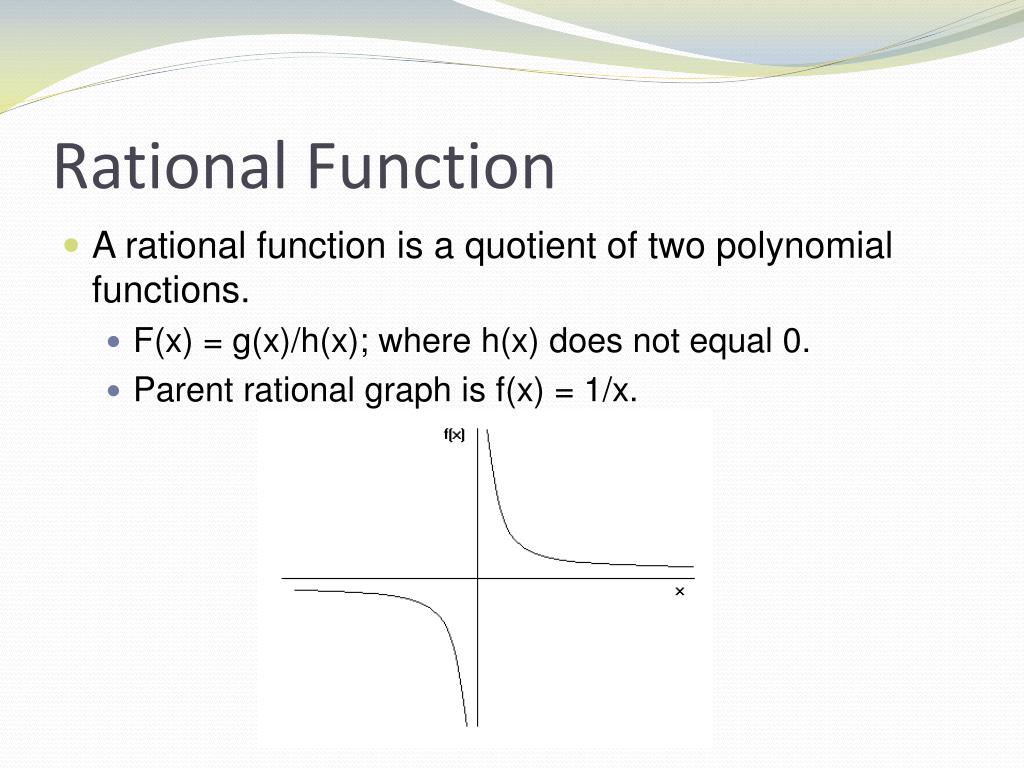 Rational Function

A rational function is a quotient of two polynomial functions.

F(x) = g(x)/h(x); where h(x) does not equal 0.

Parent rational graph is f(x) = 1/x.

f[x]

x